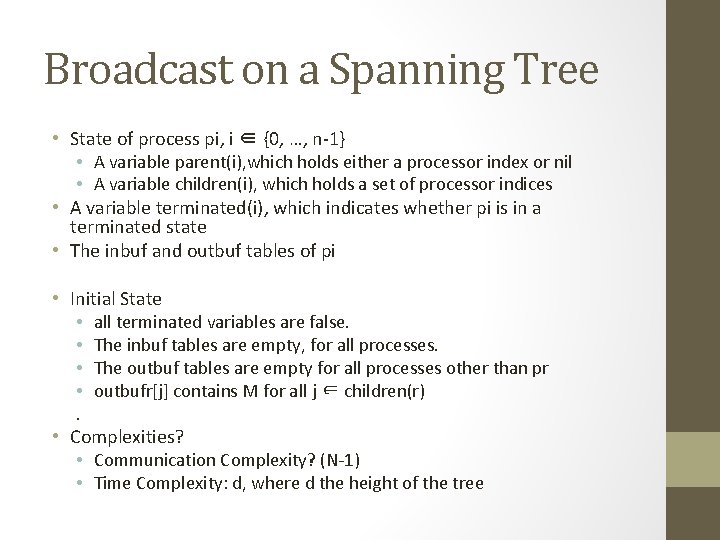 Broadcast on a Spanning Tree

• State of process pi, i ∈ {0, …, n-1}
 • A variable parent(i),which holds either a processor index or nil
 • A variable children(i), which holds a set of processor indices
• A variable terminated(i), which indicates whether pi is in a terminated state
• The inbuf and outbuf tables of pi

• Initial State
 • all terminated variables are false.
 • The inbuf tables are empty, for all processes.
 • The outbuf tables are empty for all processes other than pr
 • outbufr[j] contains M for all j ∈ children(r)
 .
• Complexities?
 • Communication Complexity? (N-1)
 • Time Complexity: d, where d the height of the tree